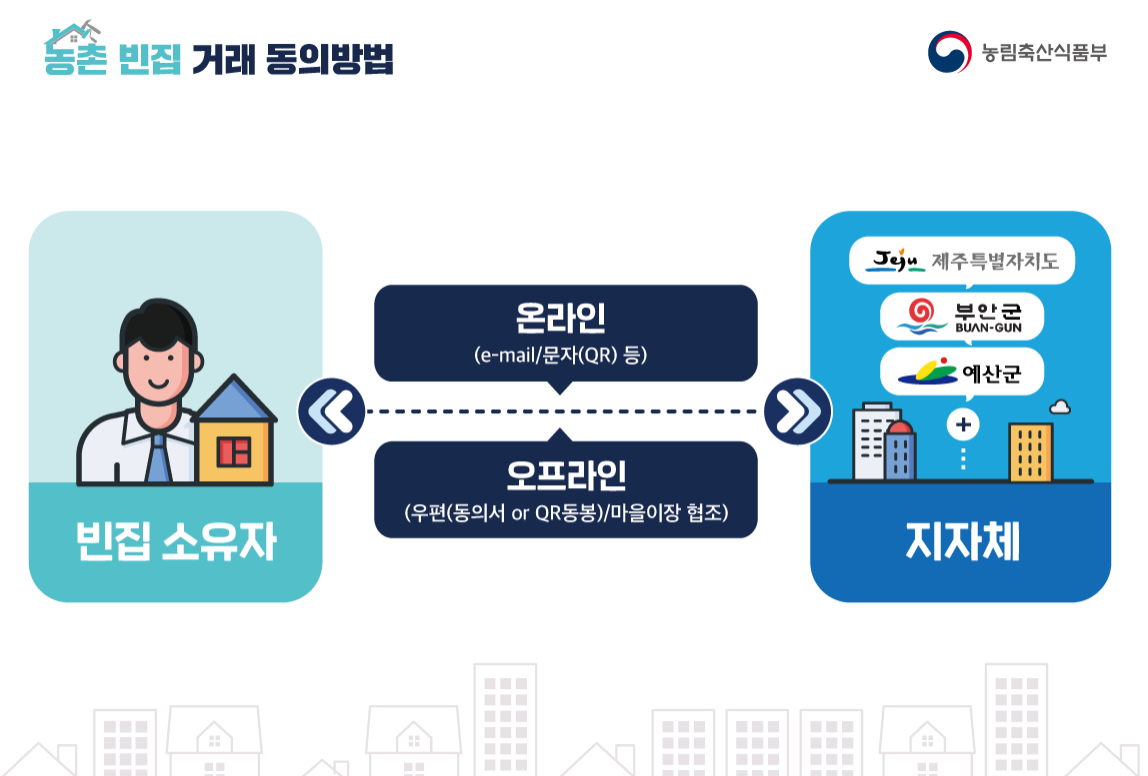 농촌 빈집 거래 동의방법

농림축산식품부

빈집 소유자

온라인
(e-mail/문자(QR) 등)

오프라인
(우편(동의서 or QR동봉)/마을이장 협조)

Jeju 제주특별자치도

부안군
BUAN-GUN

예산군

+

지자체